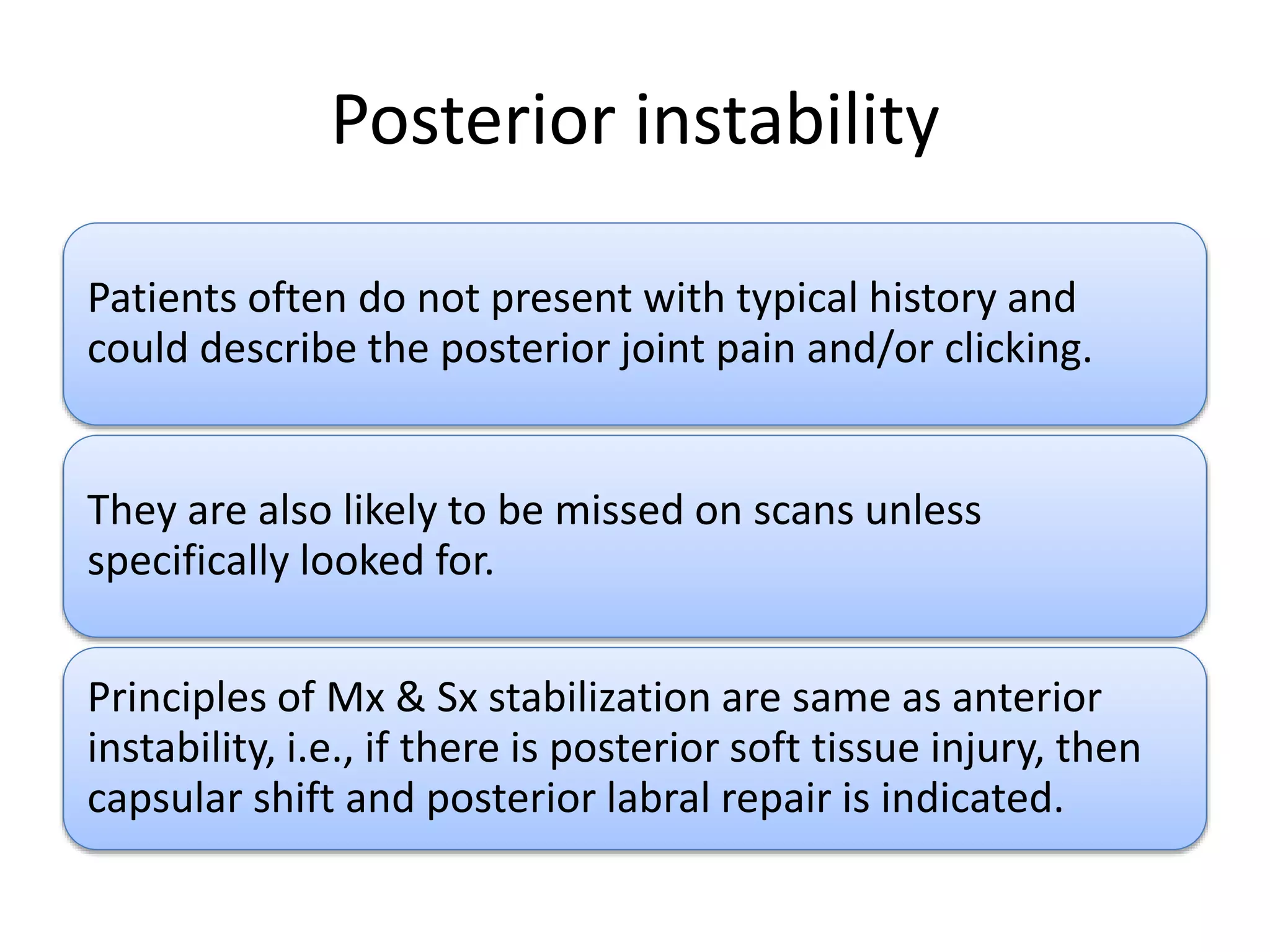 Posterior instability

Patients often do not present with typical history and could describe the posterior joint pain and/or clicking.

They are also likely to be missed on scans unless specifically looked for.

Principles of Mx & Sx stabilization are same as anterior instability, i.e., if there is posterior soft tissue injury, then capsular shift and posterior labral repair is indicated.